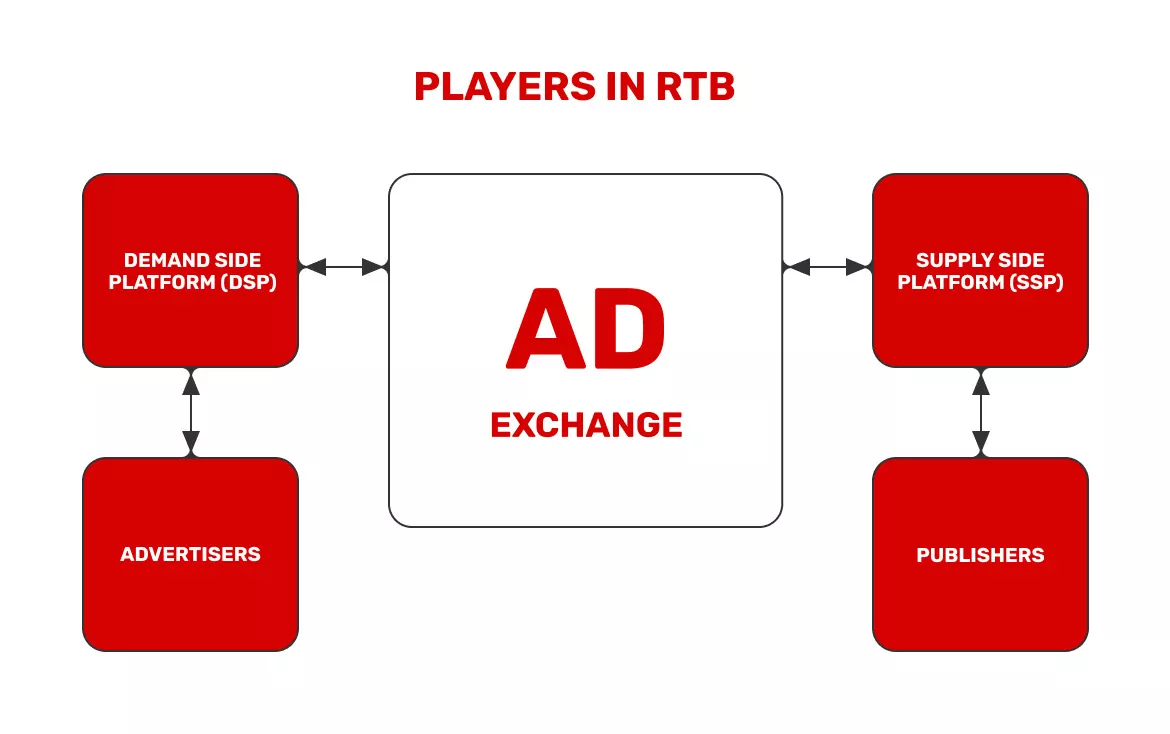 PLAYERS IN RTB

DEMAND SIDE PLATFORM (DSP)

AD

EXCHANGE

SUPPLY SIDE PLATFORM (SSP)

ADVERTISERS

PUBLISHERS